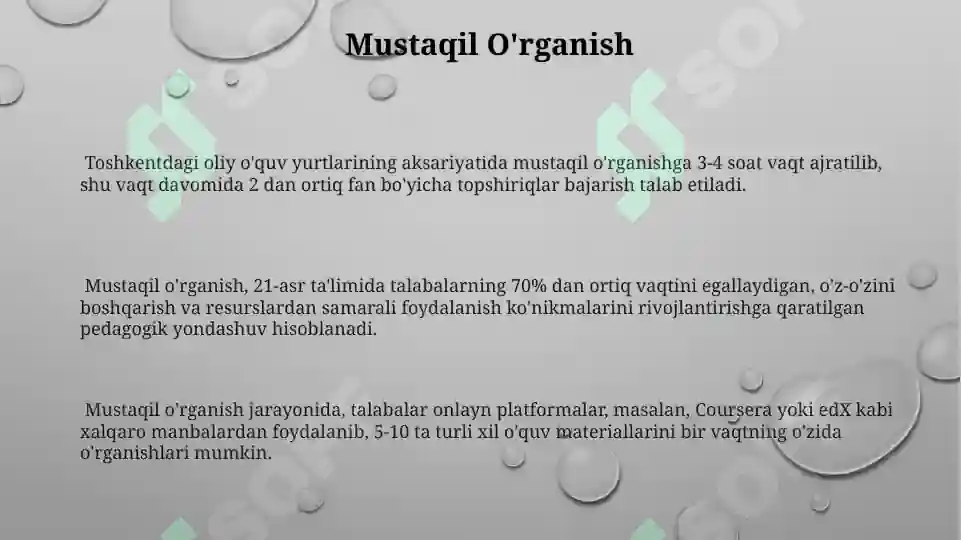 Mustaqil O'rganish

Toshkentdagi oliy o'quv yurtlarining aksariyatida mustaqil o'rganishga 3-4 soat vaqt ajratilib, shu vaqt davomida 2 dan ortiq fan bo'yicha topshiriqlar bajarish talab etiladi.

Mustaqil o'rganish, 21-asr ta'limida talabalarning 70% dan ortiq vaqtini egallaydigan, o'z-o'zini boshqarish va resurslardan samarali foydalanish ko'nikmalarini rivojlantirishga qaratilgan pedagogik yondashuv hisoblanadi.

Mustaqil o'rganish jarayonida, talabalar onlayn platformalar, masalan, Coursera yoki edX kabi xalqaro manbalardan foydalanib, 5-10 ta turli xil o'quv materiallarini bir vaqtning o'zida o'rganishlari mumkin.